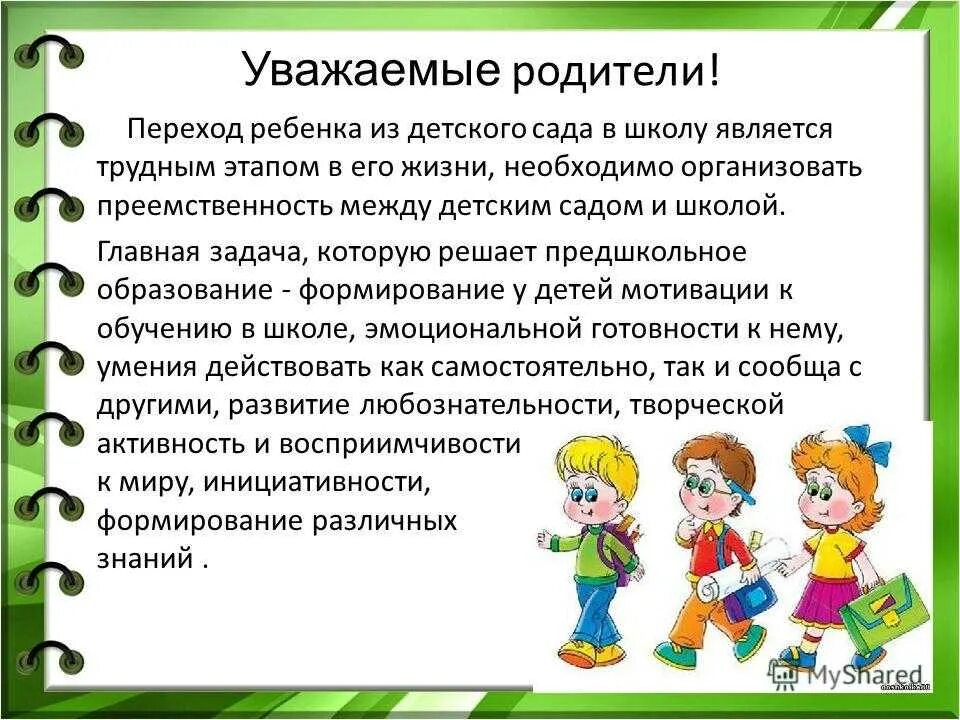 Уважаемые родители!

Переход ребенка из детского сада в школу является трудным этапом в его жизни, необходимо организовать преемственность между детским садом и школой.

Главная задача, которую решает предшкольное образование - формирование у детей мотивации к обучению в школе, эмоциональной готовности к нему, умения действовать как самостоятельно, так и сообща с другими, развитие любознательности, творческой активность и восприимчивости к миру, инициативности, формирование различных знаний .

MyShared